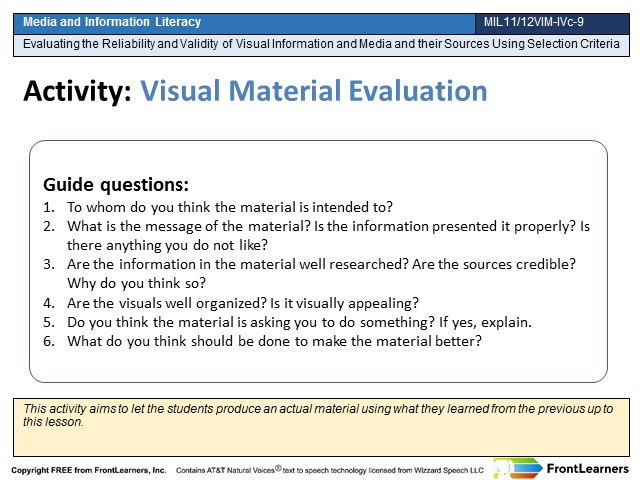 Media and Information Literacy

MIL11/12VIM-IVc-9

Evaluating the Reliability and Validity of Visual Information and Media and their Sources Using Selection Criteria

Activity: Visual Material Evaluation

Guide questions:
1. To whom do you think the material is intended to?
2. What is the message of the material? Is the information presented it properly? Is there anything you do not like?
3. Are the information in the material well researched? Are the sources credible? Why do you think so?
4. Are the visuals well organized? Is it visually appealing?
5. Do you think the material is asking you to do something? If yes, explain.
6. What do you think should be done to make the material better?

This activity aims to let the students produce an actual material using what they learned from the previous up to this lesson.

Copyright FREE from FrontLearners, Inc. Contains AT&T Natural Voices® text to speech technology licensed from Wizzard Speech LLC

FrontLearners